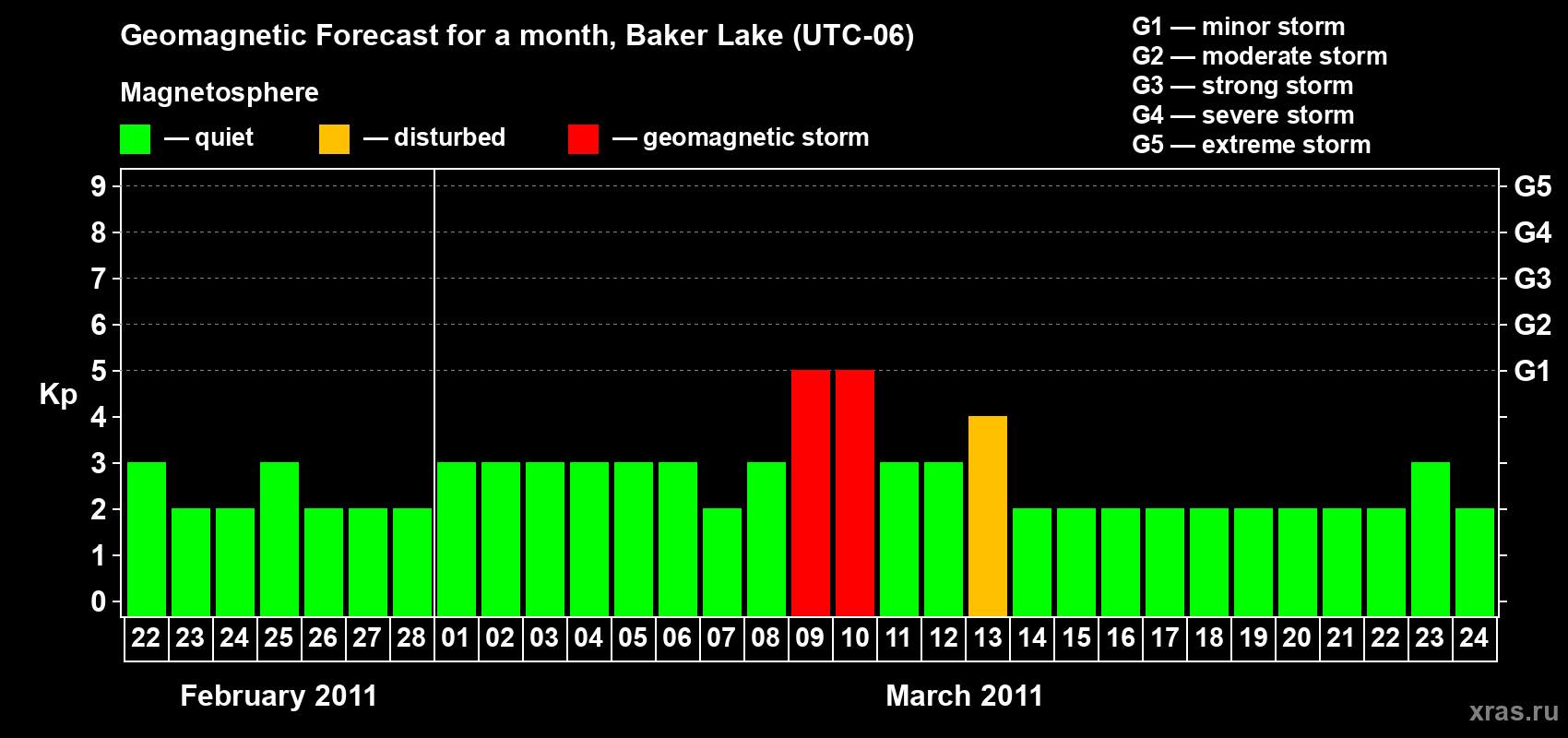 Geomagnetic Forecast for a month, Baker Lake (UTC-06)

Magnetosphere

— quiet — disturbed — geomagnetic storm

G1 — minor storm
G2 — moderate storm
G3 — strong storm
G4 — severe storm
G5 — extreme storm

Kp

9
8
7
6
5
4
3
2
1
0

G5
G4
G3
G2
G1

22 23 24 25 26 27 28 01 02 03 04 05 06 07 08 09 10 11 12 13 14 15 16 17 18 19 20 21 22 23 24

February 2011

March 2011

xras.ru